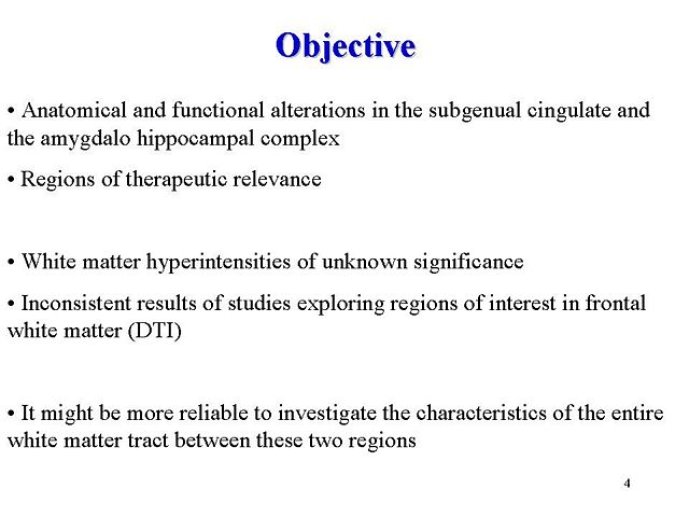 Objective

• Anatomical and functional alterations in the subgenual cingulate and the amygdalo hippocampal complex

• Regions of therapeutic relevance

• White matter hyperintensities of unknown significance

• Inconsistent results of studies exploring regions of interest in frontal white matter (DTI)

• It might be more reliable to investigate the characteristics of the entire white matter tract between these two regions

4